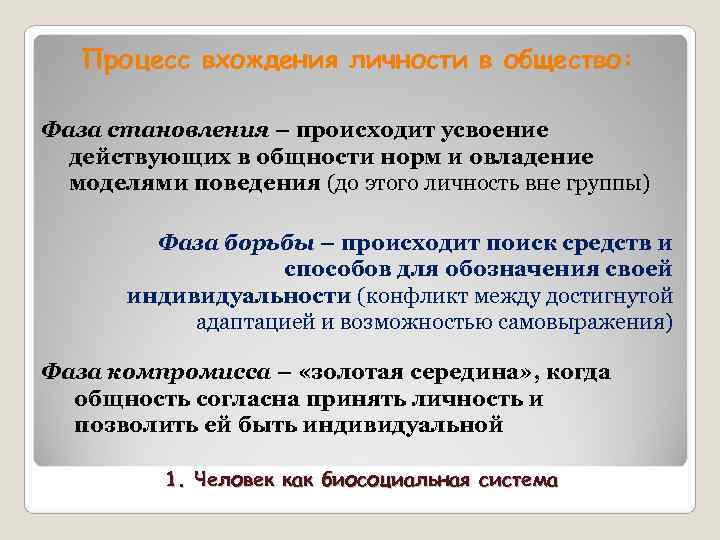 Процесс вхождения личности в общество:

Фаза становления – происходит усвоение действующих в общности норм и овладение моделями поведения (до этого личность вне группы)

Фаза борьбы – происходит поиск средств и способов для обозначения своей индивидуальности (конфликт между достигнутой адаптацией и возможностью самовыражения)

Фаза компромисса – «золотая середина», когда общность согласна принять личность и позволить ей быть индивидуальной

1. Человек как биосоциальная система